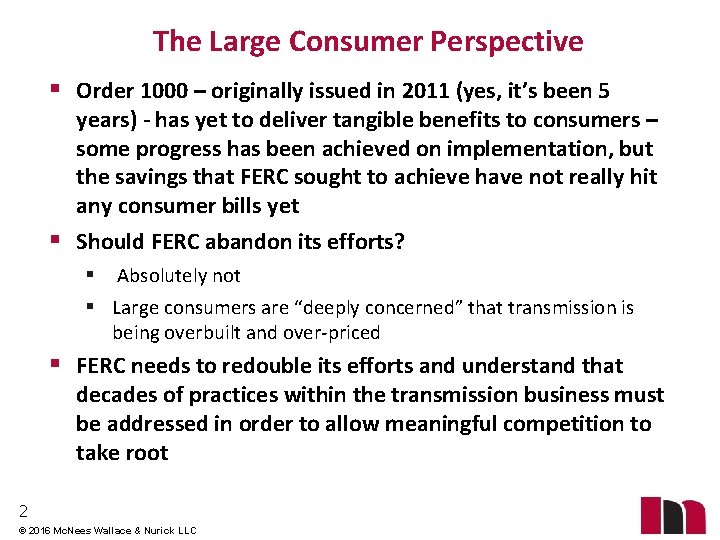 The Large Consumer Perspective

▪ Order 1000 – originally issued in 2011 (yes, it's been 5 years) - has yet to deliver tangible benefits to consumers – some progress has been achieved on implementation, but the savings that FERC sought to achieve have not really hit any consumer bills yet

▪ Should FERC abandon its efforts?

▪ Absolutely not

▪ Large consumers are "deeply concerned" that transmission is being overbuilt and over-priced

▪ FERC needs to redouble its efforts and understand that decades of practices within the transmission business must be addressed in order to allow meaningful competition to take root

2

© 2016 McNees Wallace & Nurick LLC